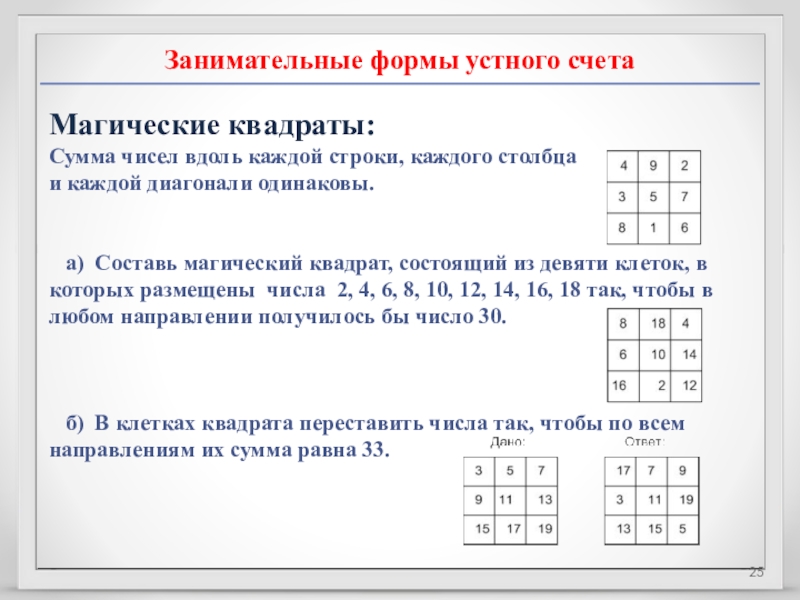 Занимательные формы устного счета

Магические квадраты:
Сумма чисел вдоль каждой строки, каждого столбца и каждой диагонали одинаковы.

| 4 | 9 | 2 |
|---|---|---|
| 3 | 5 | 7 |
| 8 | 1 | 6 |

а) Составь магический квадрат, состоящий из девяти клеток, в которых размещены числа 2, 4, 6, 8, 10, 12, 14, 16, 18 так, чтобы в любом направлении получилось бы число 30.

| 8 | 18 | 4 |
|---|---|---|
| 6 | 10 | 14 |
| 16 | 2 | 12 |

б) В клетках квадрата переставить числа так, чтобы по всем направлениям их сумма равна 33.

Дано:

| 3 | 5 | 7 |
|---|---|---|
| 9 | 11 | 13 |
| 15 | 17 | 19 |

Ответ:

| 17 | 7 | 9 |
|---|---|---|
| 3 | 11 | 19 |
| 13 | 15 | 5 |

25